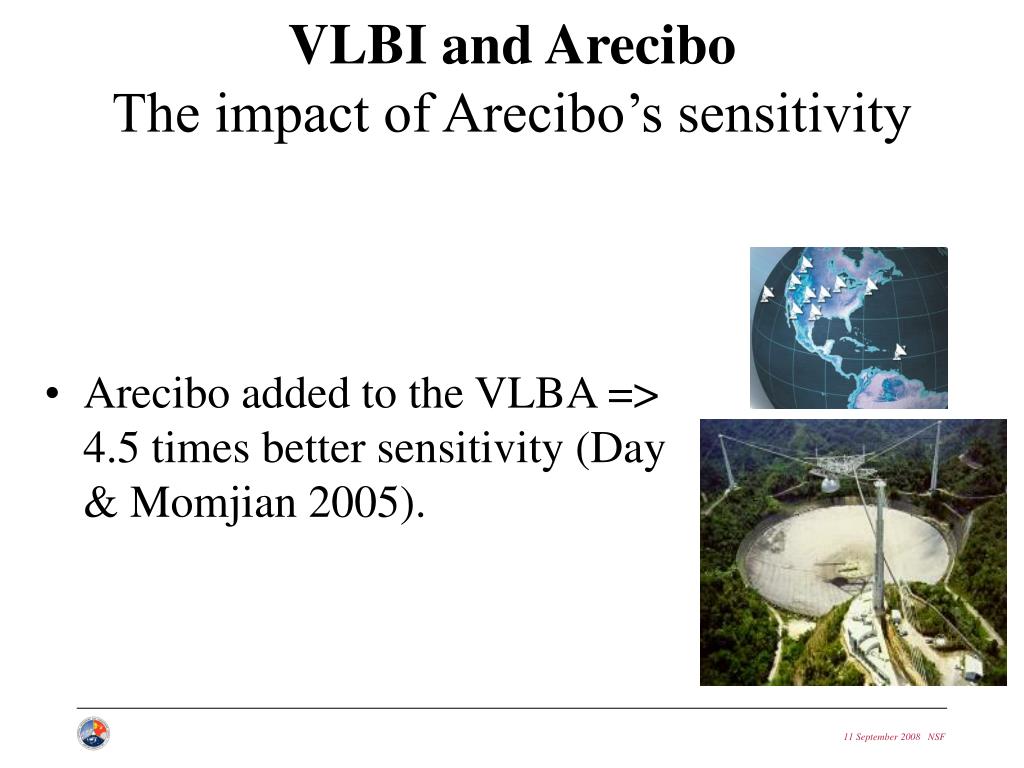 VLBI and Arecibo
The impact of Arecibo's sensitivity

• Arecibo added to the VLBA => 4.5 times better sensitivity (Day & Momjian 2005).

11 September 2008 NSF